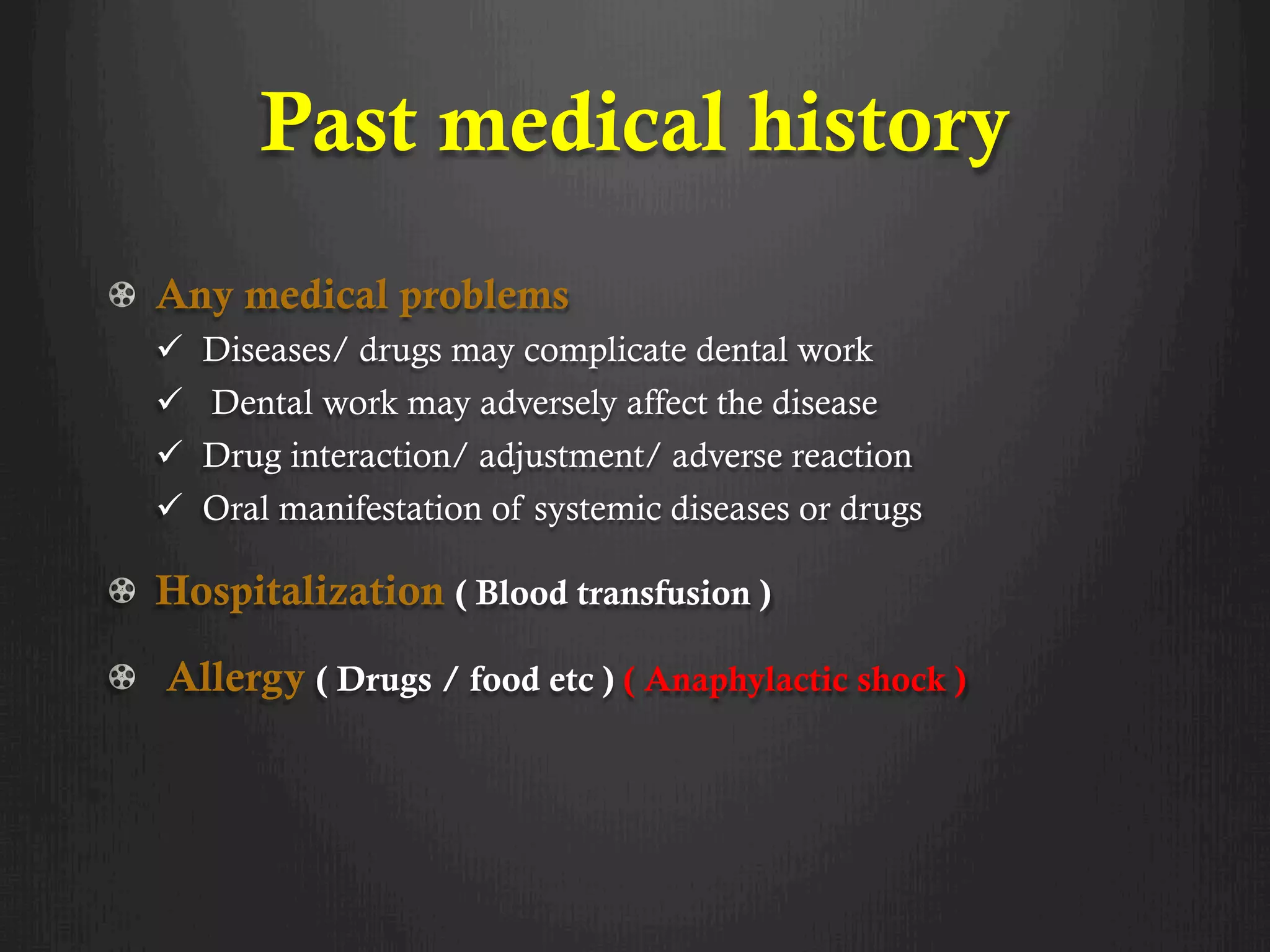 Past medical history

Any medical problems

✓ Diseases/ drugs may complicate dental work

✓ Dental work may adversely affect the disease

✓ Drug interaction/ adjustment/ adverse reaction

✓ Oral manifestation of systemic diseases or drugs

Hospitalization ( Blood transfusion )

Allergy ( Drugs / food etc ) ( Anaphylactic shock )